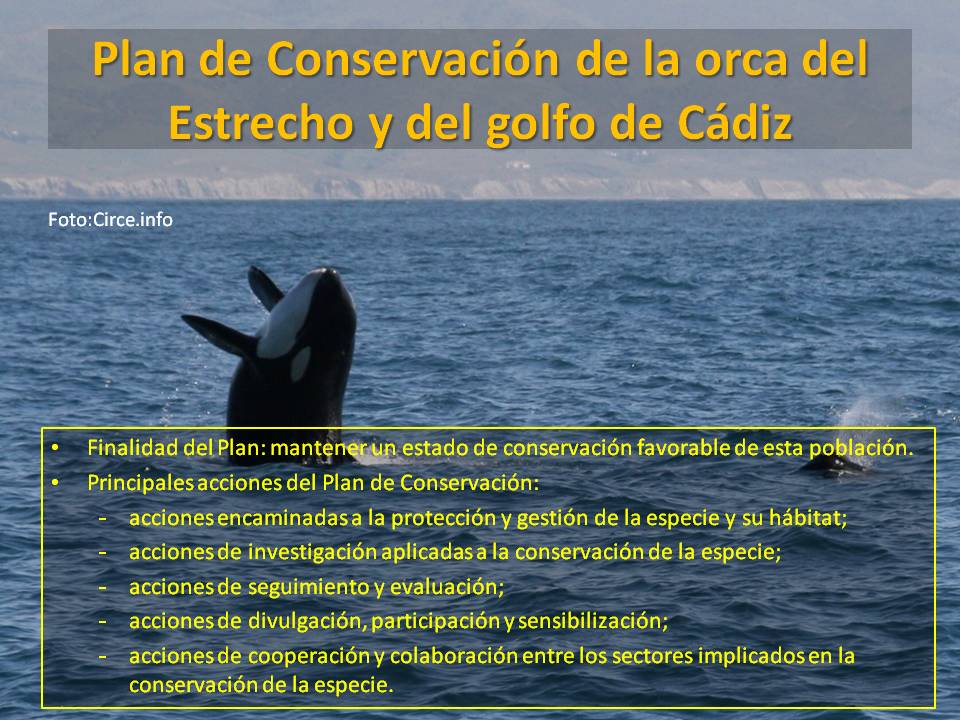 Plan de Conservación de la orca del Estrecho y del golfo de Cádiz

Foto:Circe.info

• Finalidad del Plan: mantener un estado de conservación favorable de esta población.
• Principales acciones del Plan de Conservación:
- acciones encaminadas a la protección y gestión de la especie y su hábitat;
- acciones de investigación aplicadas a la conservación de la especie;
- acciones de seguimiento y evaluación;
- acciones de divulgación, participación y sensibilización;
- acciones de cooperación y colaboración entre los sectores implicados en la conservación de la especie.